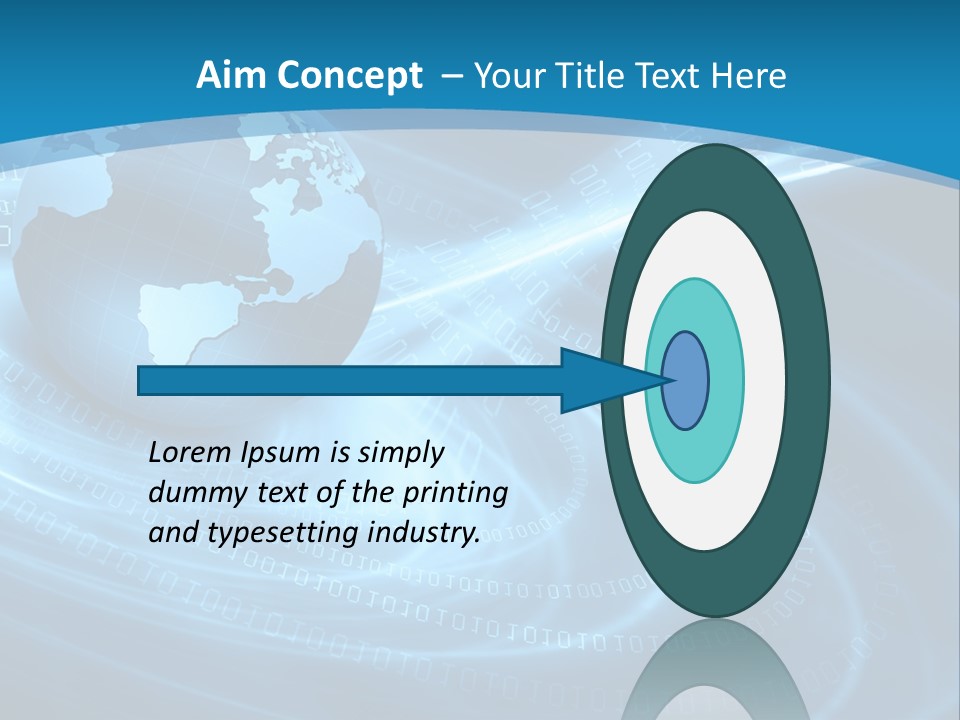 Aim Concept – Your Title Text Here

Lorem Ipsum is simply dummy text of the printing and typesetting industry.